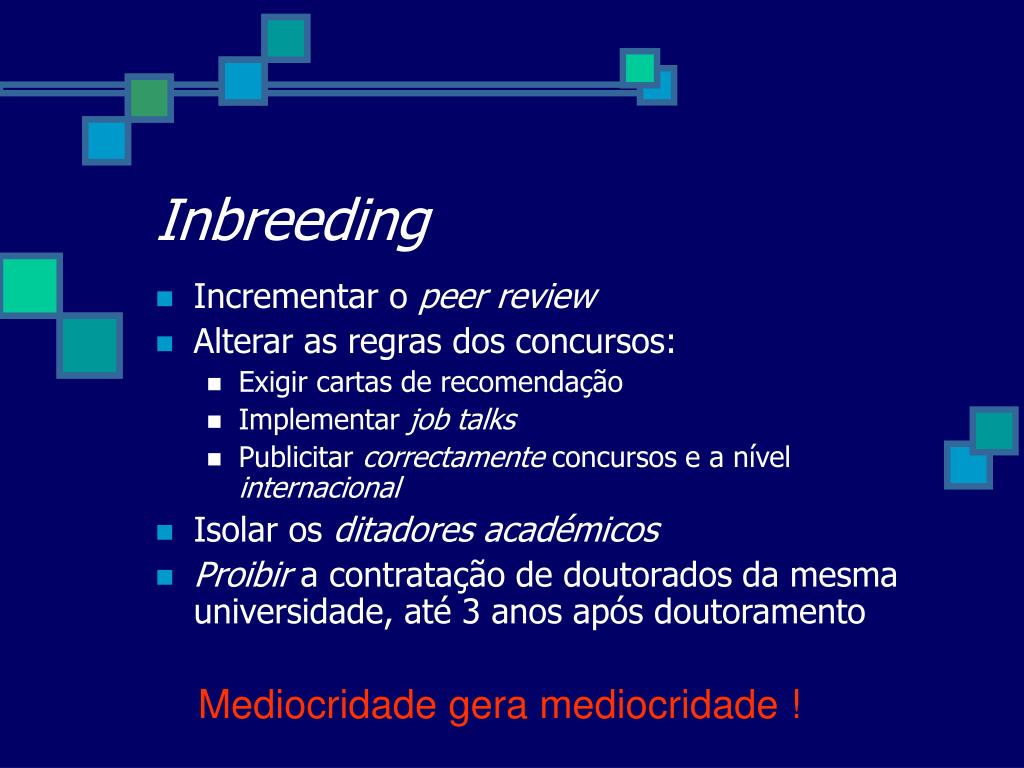 Inbreeding

- Incrementar o peer review
- Alterar as regras dos concursos:
  - Exigir cartas de recomendação
  - Implementar job talks
  - Publicitar correctamente concursos e a nível internacional
- Isolar os ditadores académicos
- Proibir a contratação de doutorados da mesma universidade, até 3 anos após doutoramento

Mediocridade gera mediocridade !